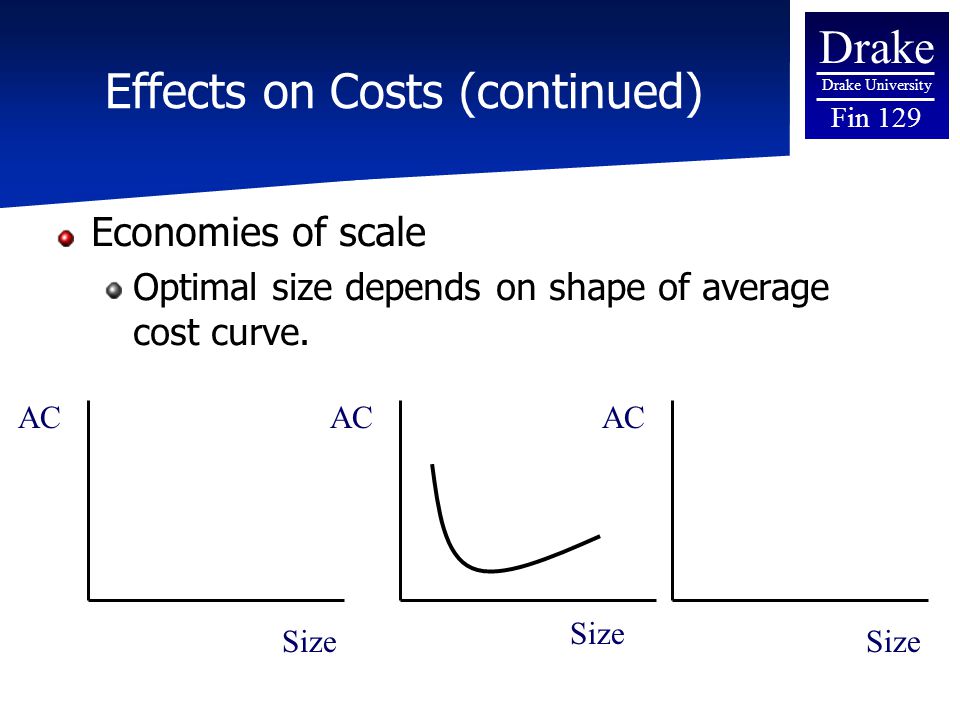 Effects on Costs (continued)

Drake
Drake University
Fin 129

Economies of scale

Optimal size depends on shape of average cost curve.

AC

Size

AC

Size

AC

Size